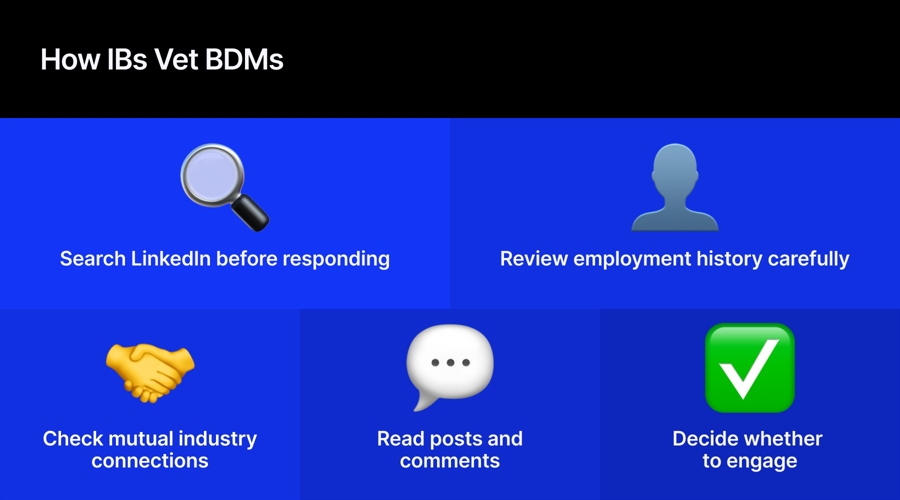 How IBs Vet BDMs

Search LinkedIn before responding

Review employment history carefully

Check mutual industry connections

Read posts and comments

Decide whether to engage